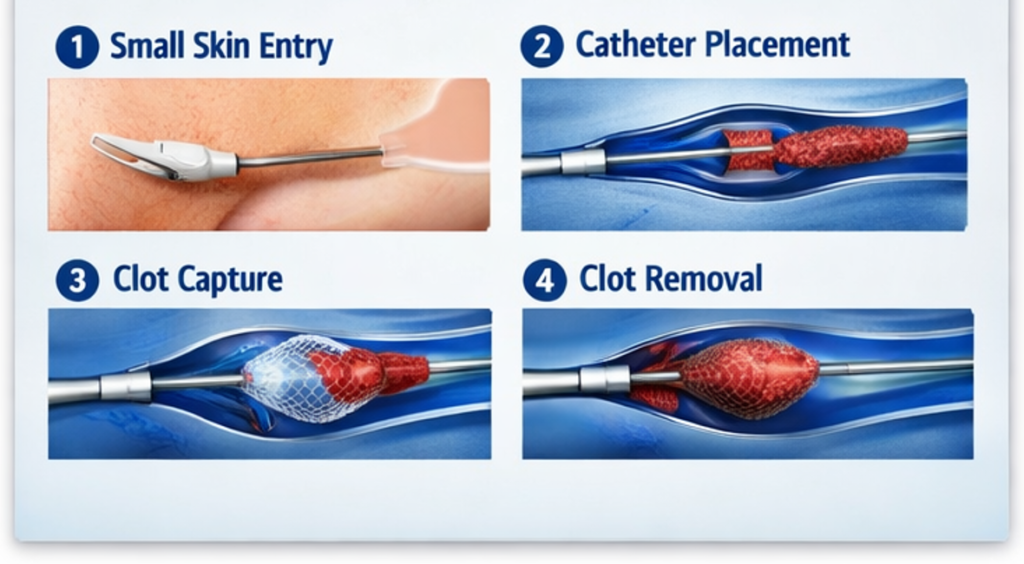 1 Small Skin Entry

2 Catheter Placement

3 Clot Capture

4 Clot Removal